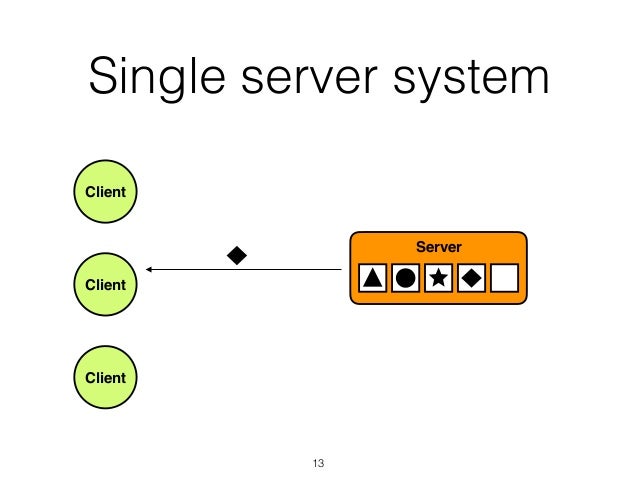 Single server system

Client

Client

Client

Server

13